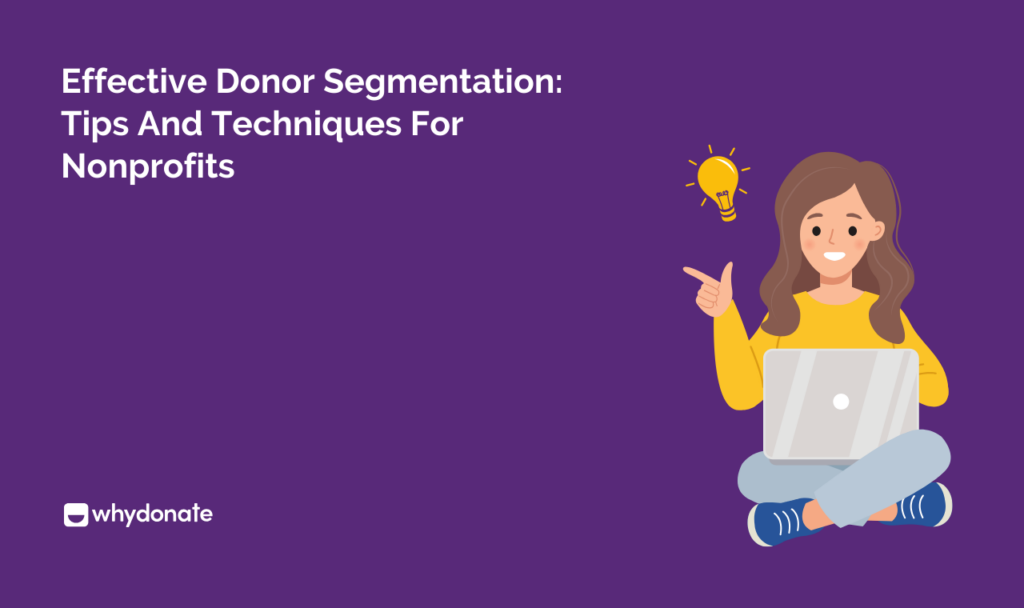 Effective Donor Segmentation: Tips And Techniques For Nonprofits

whydonate